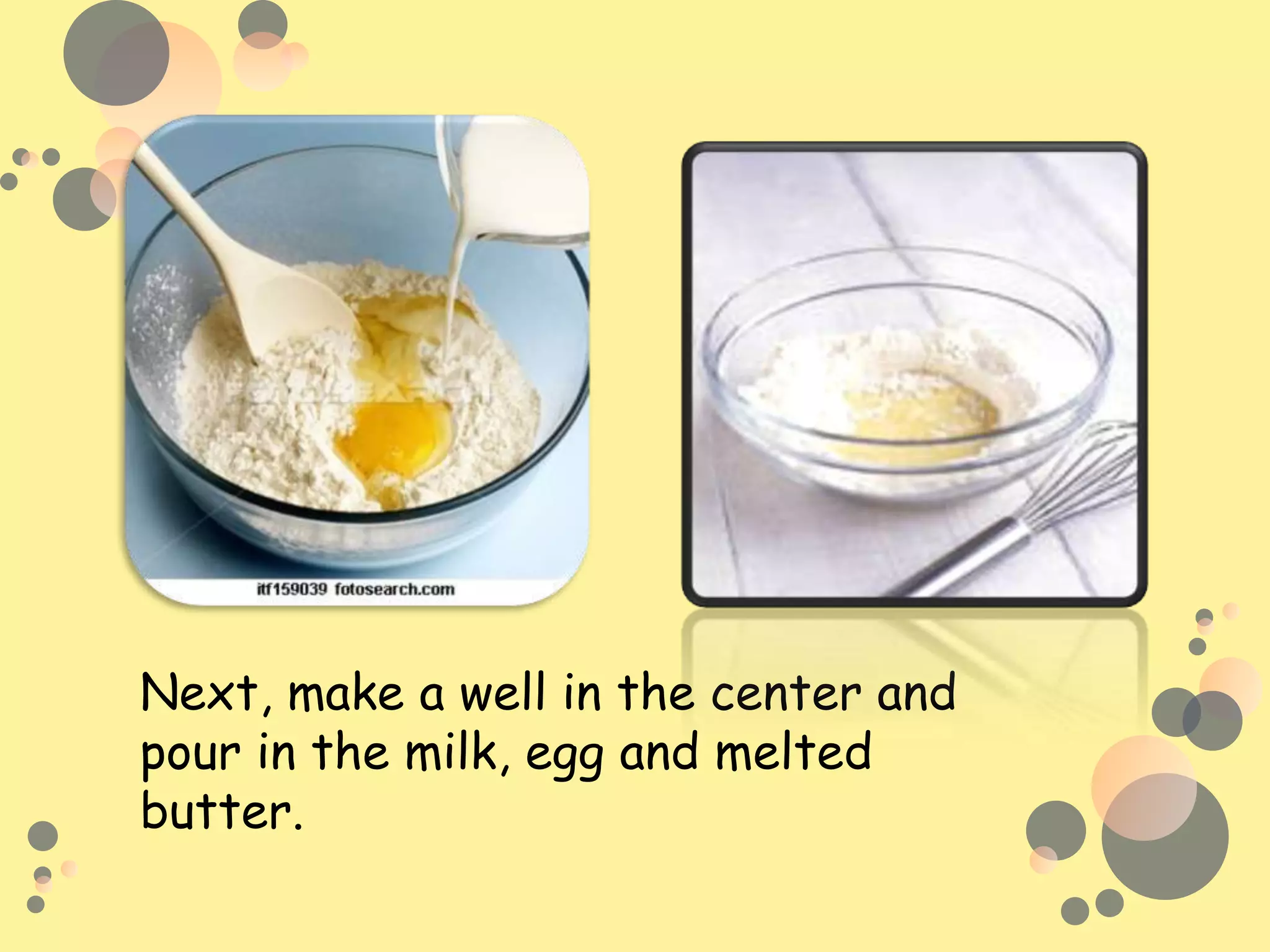 itf159039 fotosearch.com

Next, make a well in the center and pour in the milk, egg and melted butter.